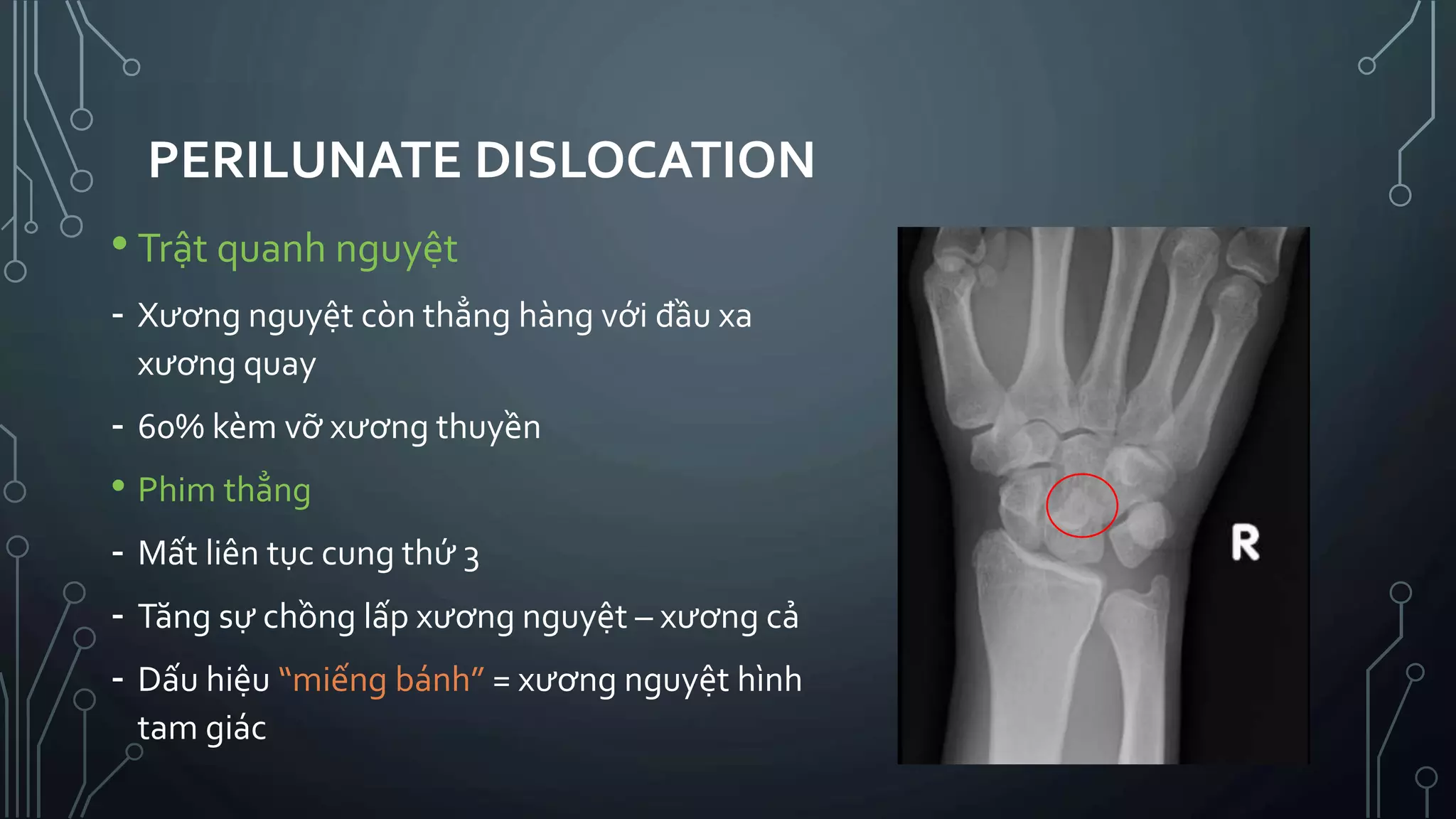 PERILUNATE DISLOCATION

• Trật quanh nguyệt

- Xương nguyệt còn thẳng hàng với đầu xa xương quay

- 60% kèm vỡ xương thuyền

• Phim thẳng

- Mất liên tục cung thứ 3

- Tăng sự chồng lấp xương nguyệt – xương cả

- Dấu hiệu "miếng bánh" = xương nguyệt hình tam giác

R